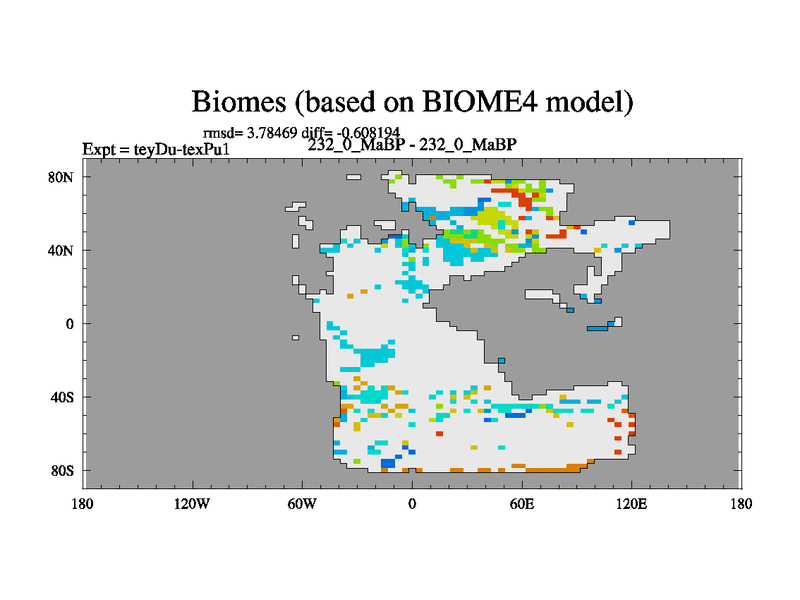 Biomes (based on BIOME4 model)

rmsd= 3.78469 diff= -0.608194

Expt = teyDu-texPu1

232_0_MaBP - 232_0_MaBP

80N

40N

0

40S

80S

180

120W

60W

0

60E

120E

180